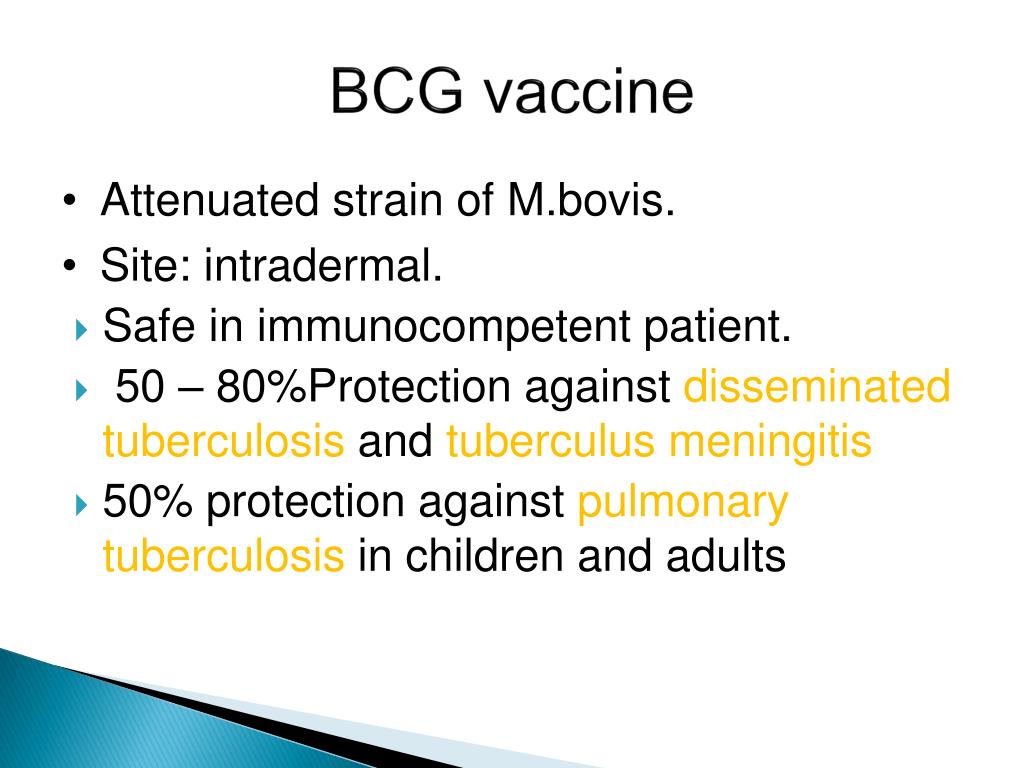 BCG vaccine

• Attenuated strain of M.bovis.
• Site: intradermal.
‣ Safe in immunocompetent patient.
‣ 50 – 80%Protection against disseminated tuberculosis and tuberculus meningitis
‣ 50% protection against pulmonary tuberculosis in children and adults